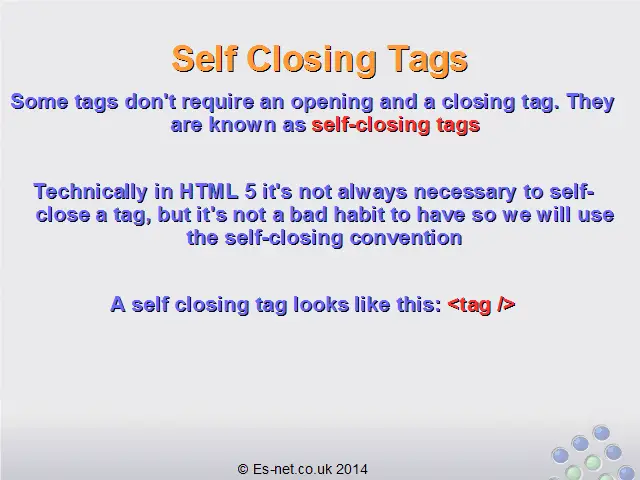 Self Closing Tags

Some tags don't require an opening and a closing tag. They are known as self-closing tags

Technically in HTML 5 it's not always necessary to self-close a tag, but it's not a bad habit to have so we will use the self-closing convention

A self closing tag looks like this: <tag />

© Es-net.co.uk 2014